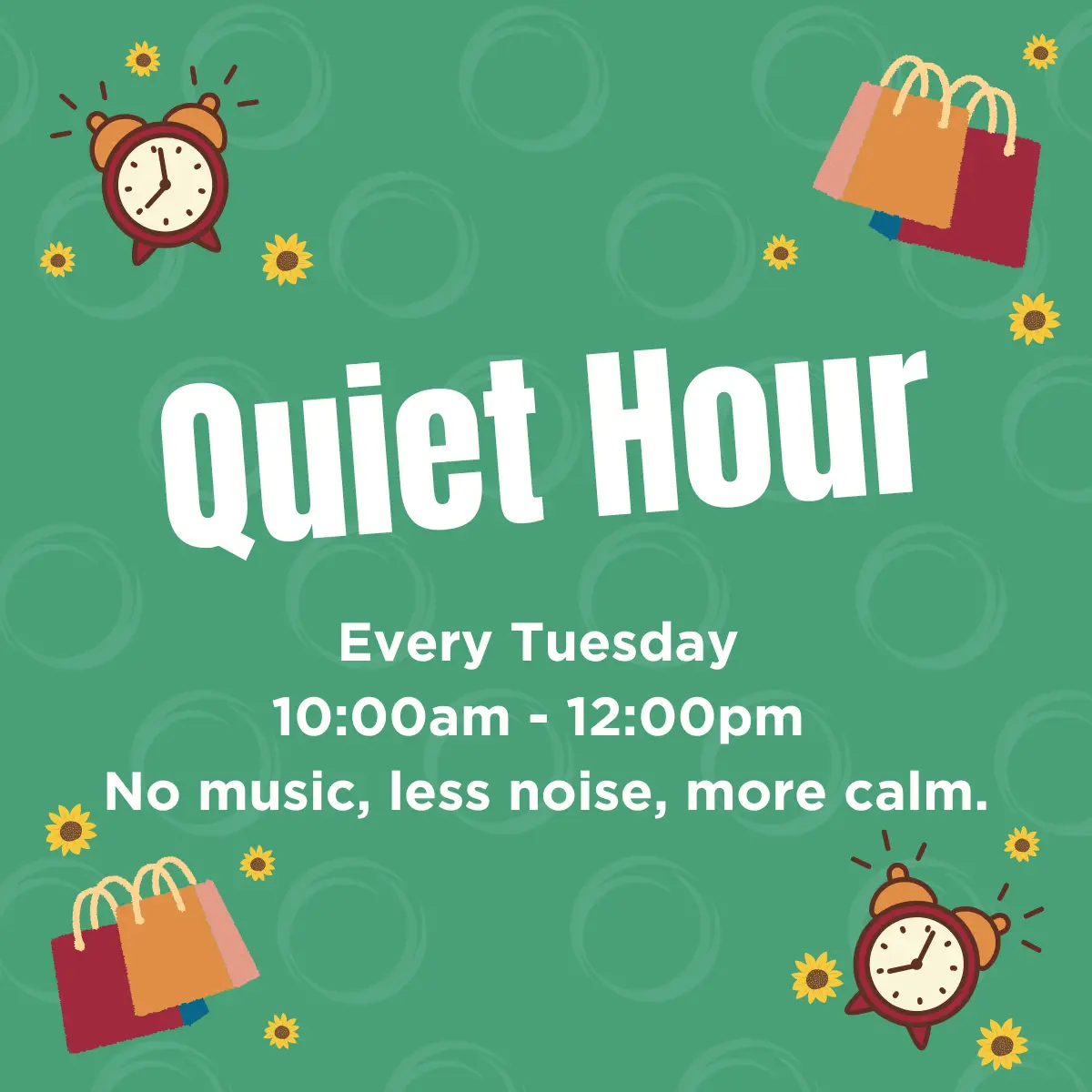 Quiet Hour

Every Tuesday
10:00am - 12:00pm
No music, less noise, more calm.